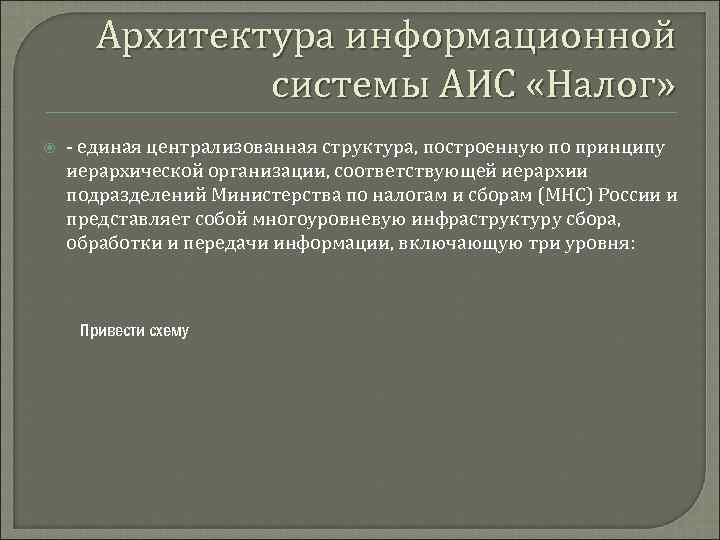 Архитектура информационной системы АИС «Налог»

- единая централизованная структура, построенную по принципу иерархической организации, соответствующей иерархии подразделений Министерства по налогам и сборам (МНС) России и представляет собой многоуровневую инфраструктуру сбора, обработки и передачи информации, включающую три уровня:

Привести схему